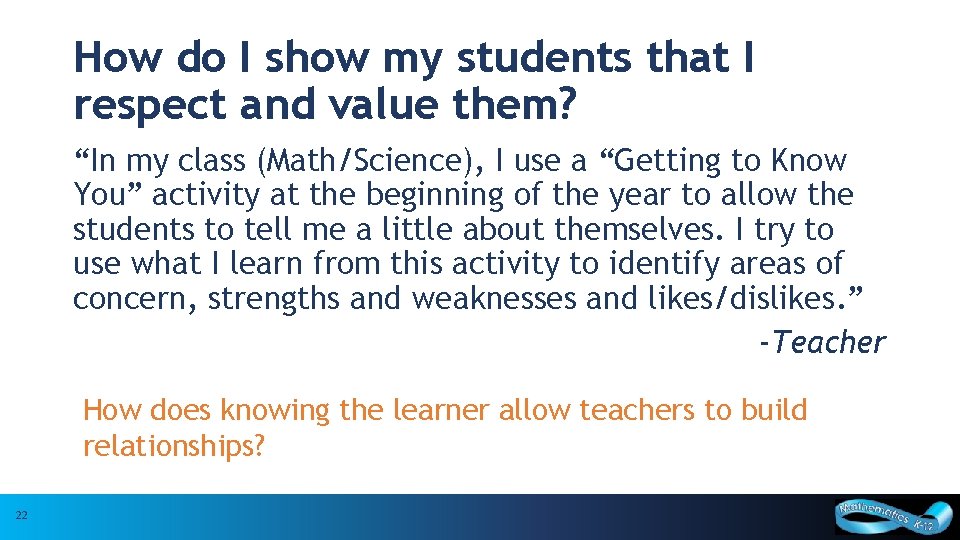 How do I show my students that I respect and value them?

“In my class (Math/Science), I use a “Getting to Know You” activity at the beginning of the year to allow the students to tell me a little about themselves. I try to use what I learn from this activity to identify areas of concern, strengths and weaknesses and likes/dislikes.”

-Teacher

How does knowing the learner allow teachers to build relationships?

22

Mathematics K-12